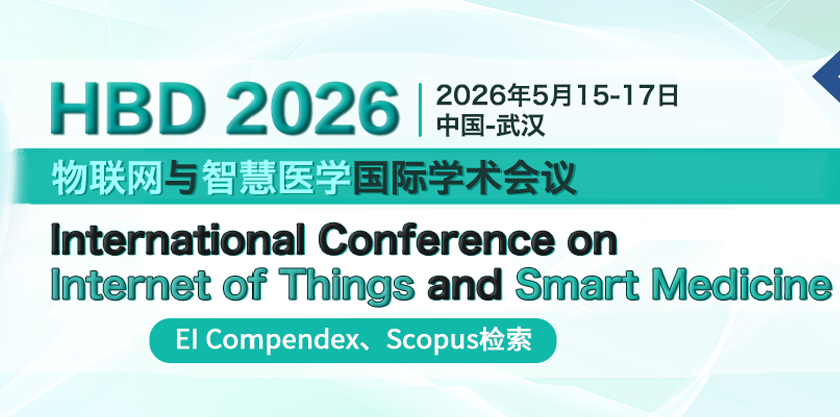 HBD 2026
2026年5月15-17日
中国-武汉

物联网与智慧医学国际学术会议

International Conference on Internet of Things and Smart Medicine

EI Compendex、Scopus检索